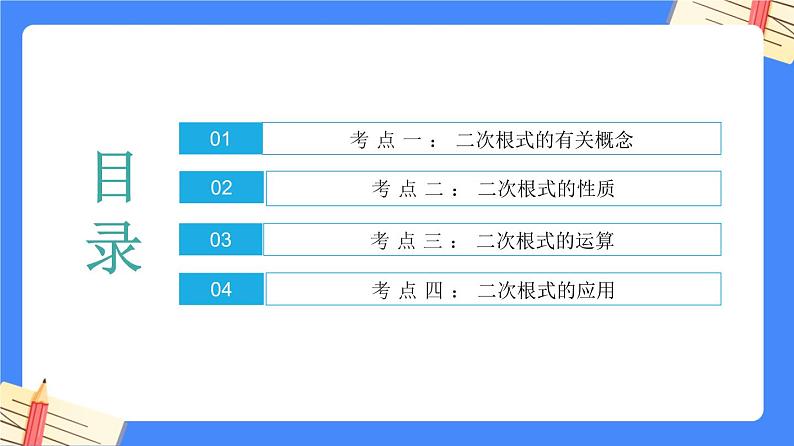 目录

01 考点一：二次根式的有关概念

02 考点二：二次根式的性质

03 考点三：二次根式的运算

04 考点四：二次根式的应用